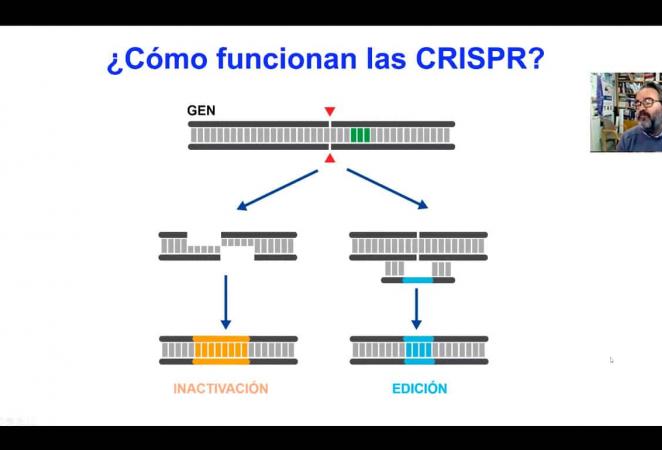 ¿Cómo funcionan las CRISPR?

GEN

INACTIVACIÓN

EDICIÓN